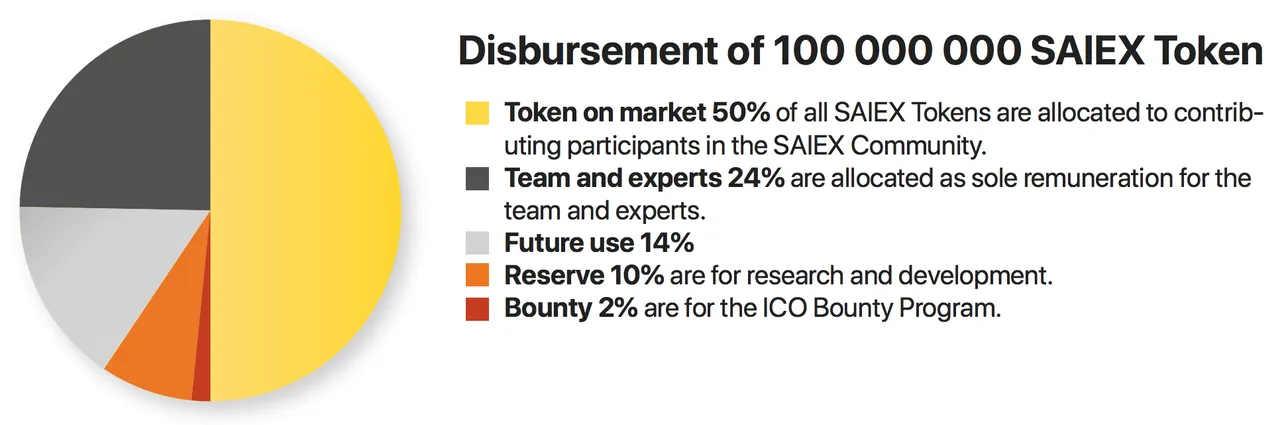 Disbursement of 100 000 000 SAIEX Token

Token on market 50% of all SAIEX Tokens are allocated to contributing participants in the SAIEX Community.

Team and experts 24% are allocated as sole remuneration for the team and experts.

Future use 14%

Reserve 10% are for research and development.

Bounty 2% are for the ICO Bounty Program.